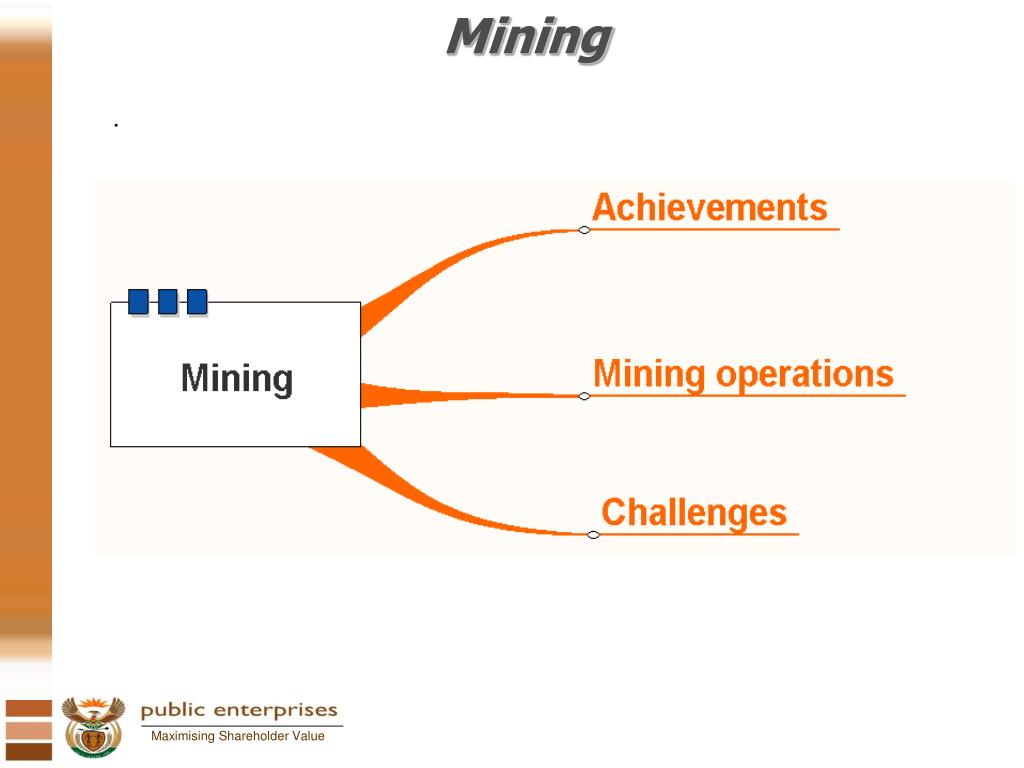 Mining

.

Mining

Achievements

Mining operations

Challenges

public enterprises

Maximising Shareholder Value